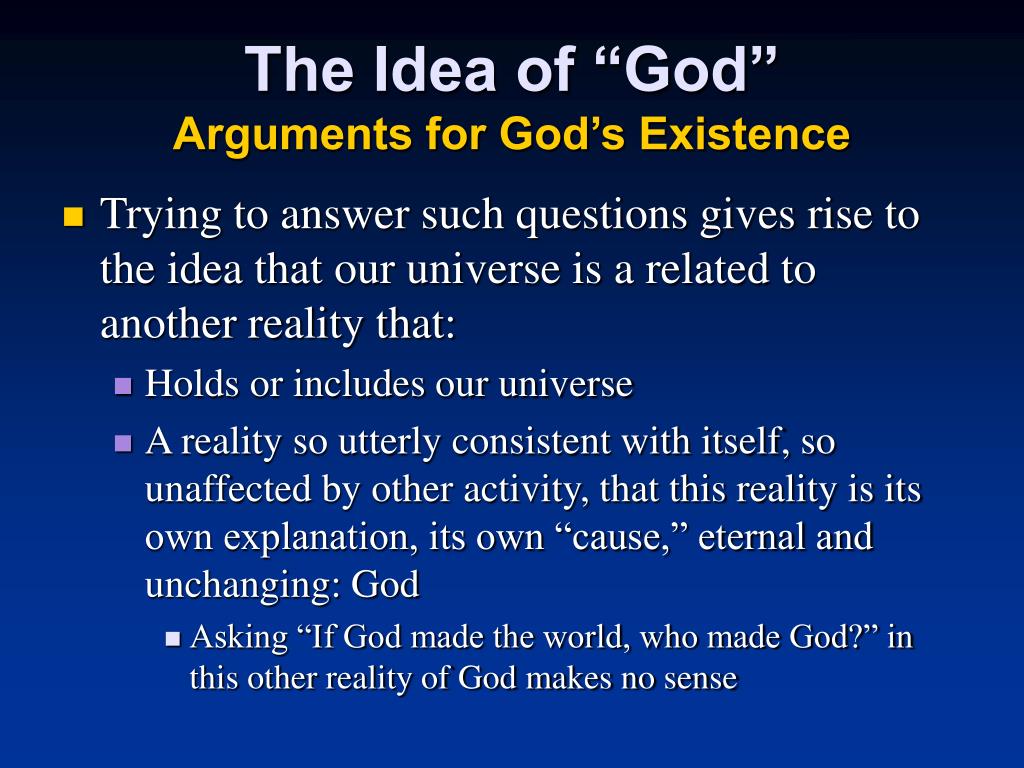 The Idea of “God”
Arguments for God’s Existence

Trying to answer such questions gives rise to the idea that our universe is a related to another reality that:

Holds or includes our universe

A reality so utterly consistent with itself, so unaffected by other activity, that this reality is its own explanation, its own “cause,” eternal and unchanging: God

Asking “If God made the world, who made God?” in this other reality of God makes no sense